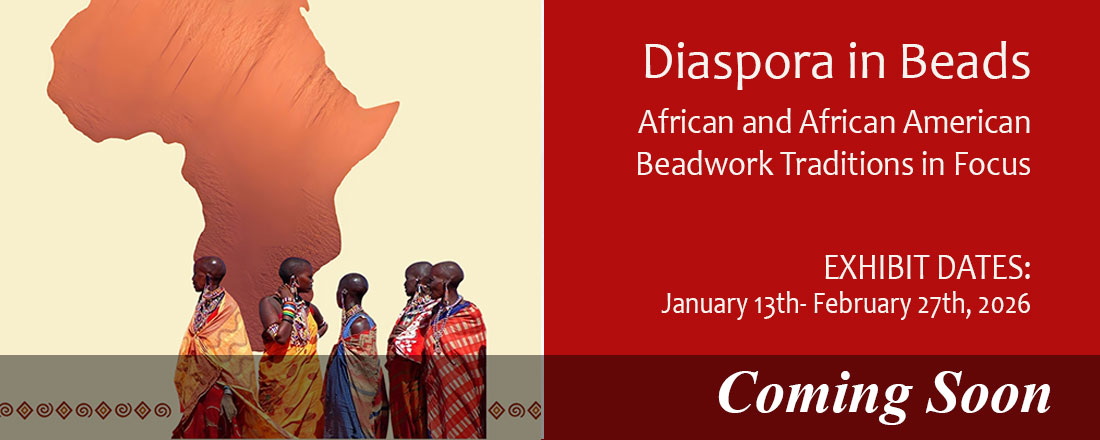 Diaspora in Beads

African and African American Beadwork Traditions in Focus

EXHIBIT DATES:
January 13th- February 27th, 2026

Coming Soon